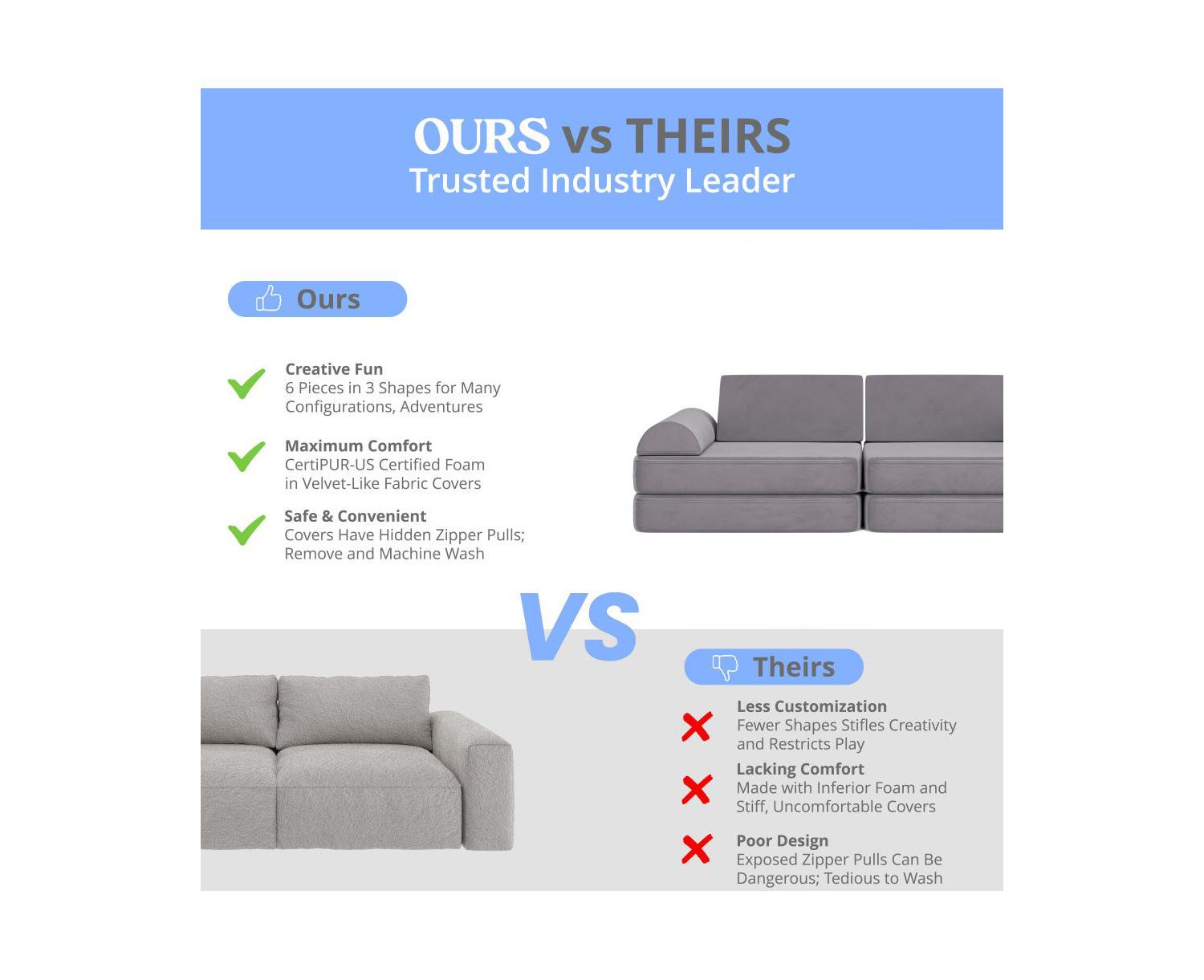 OURS vs THEIRS
Trusted Industry Leader

Ours

Creative Fun
6 Pieces in 3 Shapes for Many Configurations, Adventures

Maximum Comfort
CertiPUR-US Certified Foam in Velvet-Like Fabric Covers

Safe & Convenient
Covers Have Hidden Zipper Pulls; Remove and Machine Wash

VS

Theirs

Less Customization
Fewer Shapes Stifles Creativity and Restricts Play

Lacking Comfort
Made with Inferior Foam and Stiff, Uncomfortable Covers

Poor Design
Exposed Zipper Pulls Can Be Dangerous; Tedious to Wash